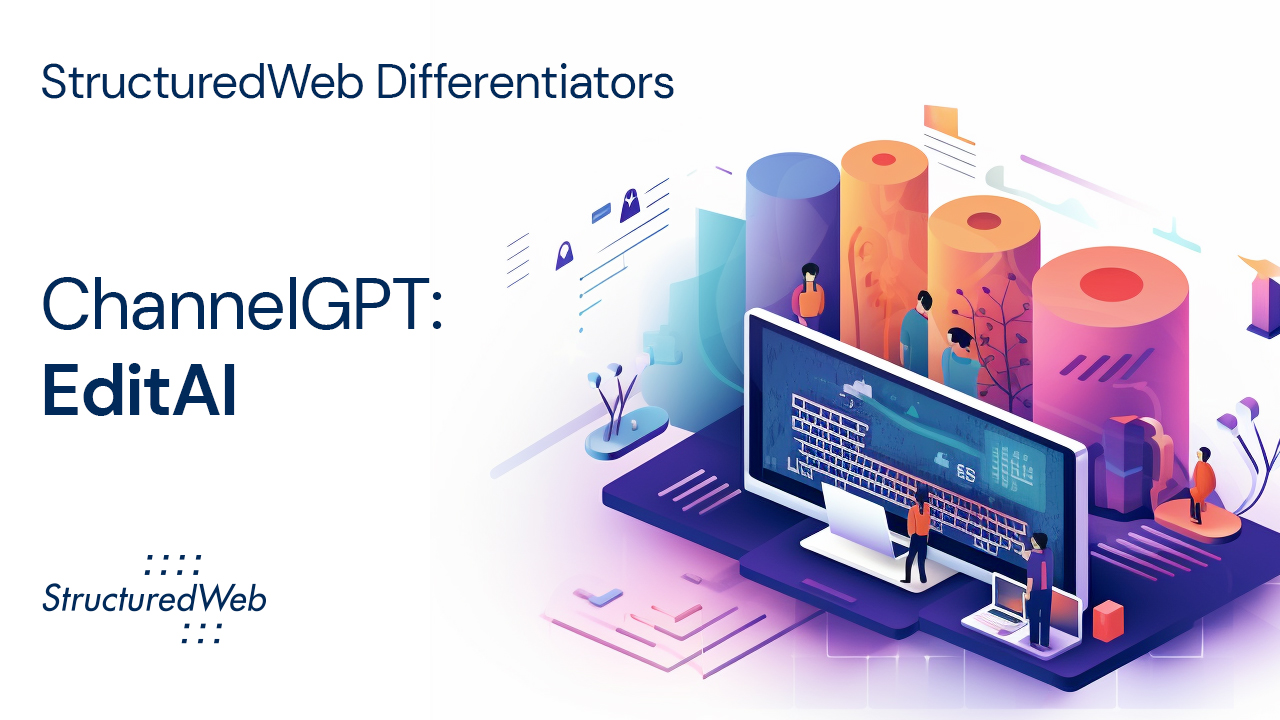 StructuredWeb Differentiators

ChannelGPT:
EditAI

StructuredWeb